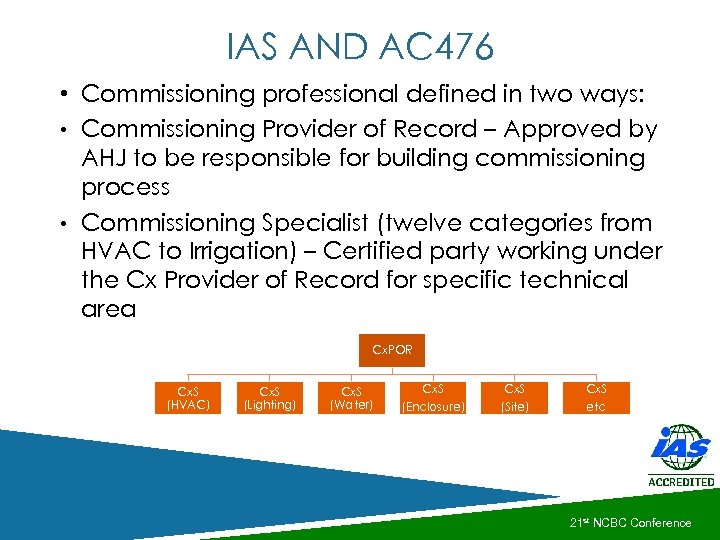 IAS AND AC476

• Commissioning professional defined in two ways:

• Commissioning Provider of Record – Approved by AHJ to be responsible for building commissioning process

• Commissioning Specialist (twelve categories from HVAC to Irrigation) – Certified party working under the Cx Provider of Record for specific technical area

CxPOR

CxS (HVAC)

CxS (Lighting)

CxS (Water)

CxS (Enclosure)

CxS (Site)

CxS etc

IAS ACCREDITED

21st NCBC Conference